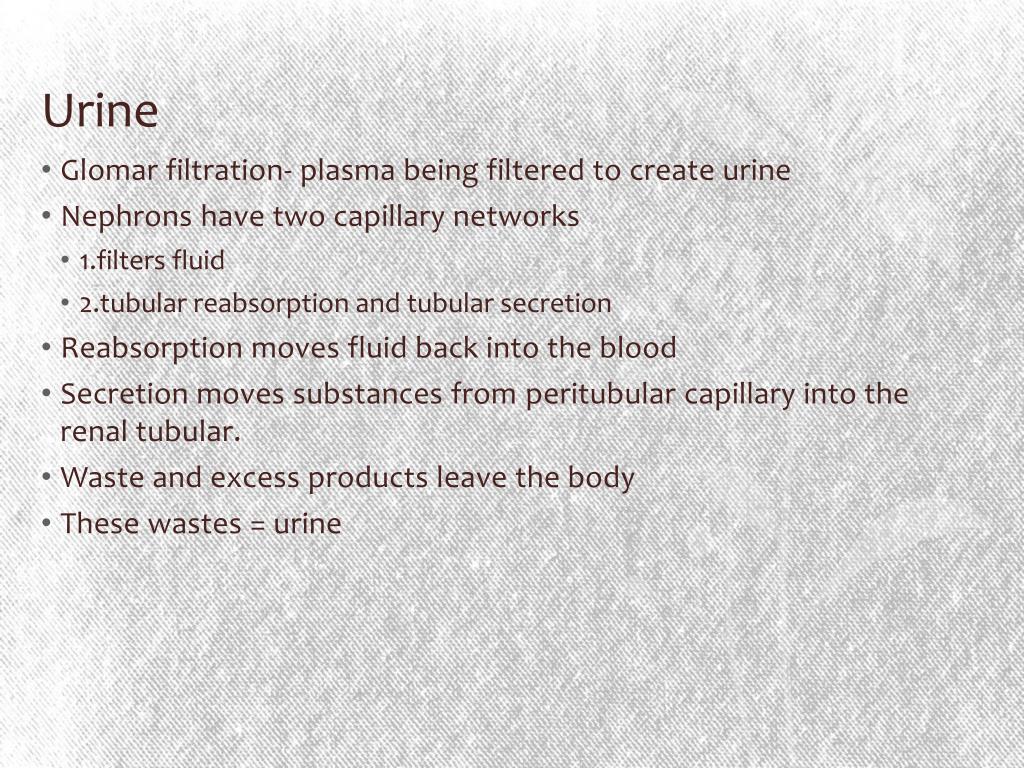 Urine

• Glomar filtration- plasma being filtered to create urine
• Nephrons have two capillary networks
  • 1.filters fluid
  • 2.tubular reabsorption and tubular secretion
• Reabsorption moves fluid back into the blood
• Secretion moves substances from peritubular capillary into the renal tubular.
• Waste and excess products leave the body
• These wastes = urine